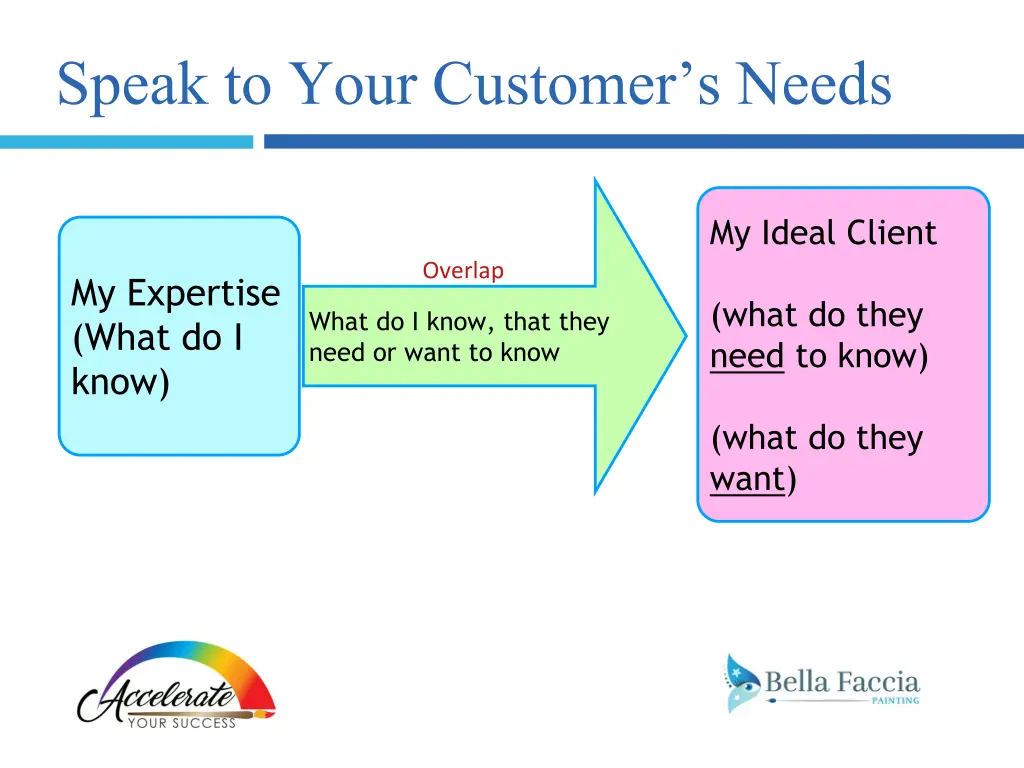 Speak to Your Customer's Needs

My Expertise (What do I know)

Overlap

What do I know, that they need or want to know

My Ideal Client

(what do they need to know)

(what do they want)

Accelerate YOUR SUCCESS

Bella Faccia PAINTING